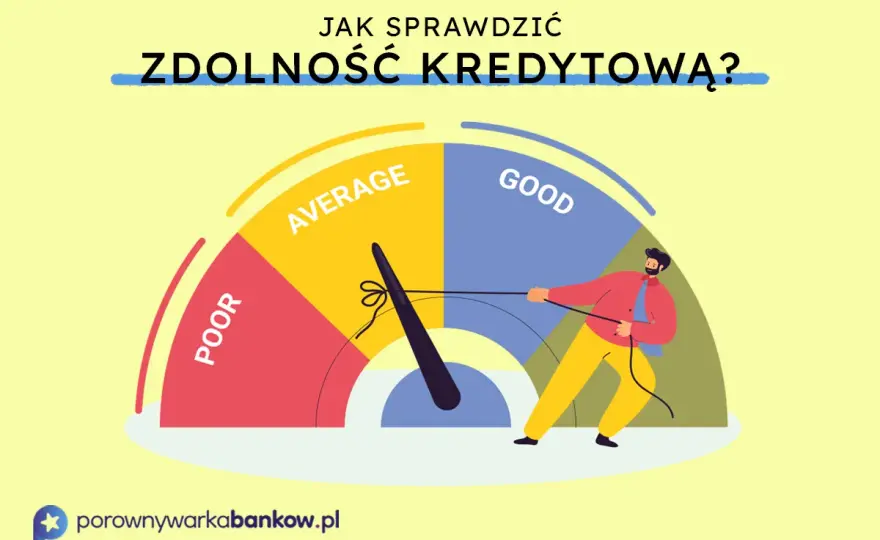 JAK SPRAWDZIĆ
ZDOLNOŚĆ KREDYTOWĄ?

POOR
AVERAGE
GOOD

porownywarkabankow.pl